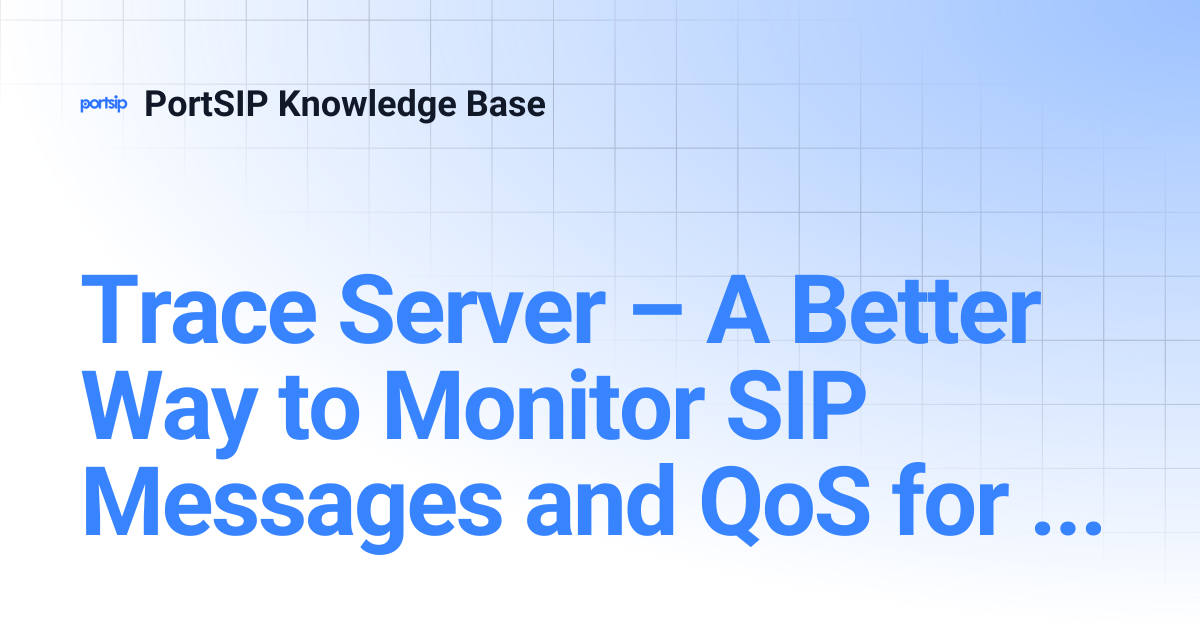 portsip PortSIP Knowledge Base

Trace Server – A Better Way to Monitor SIP Messages and QoS for ...